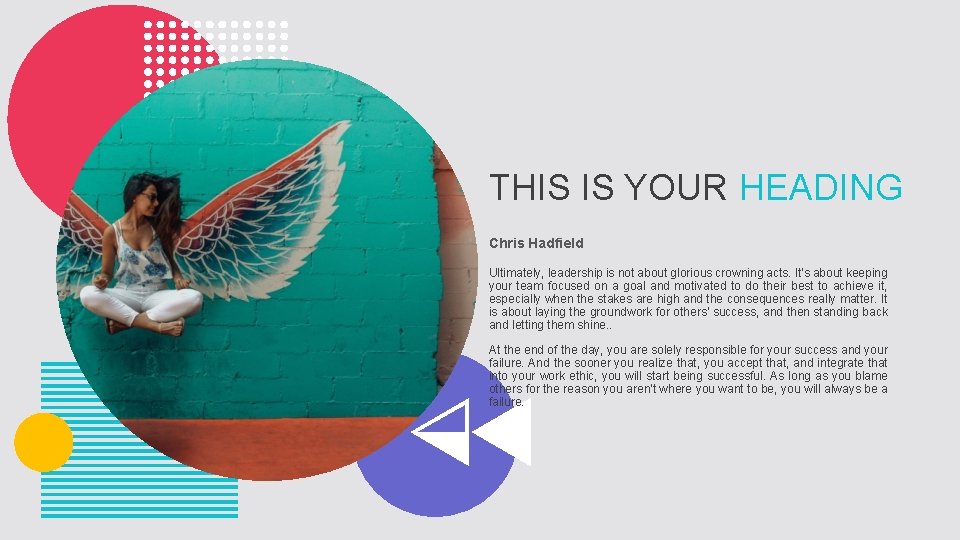 THIS IS YOUR HEADING

Chris Hadfield

Ultimately, leadership is not about glorious crowning acts. It's about keeping your team focused on a goal and motivated to do their best to achieve it, especially when the stakes are high and the consequences really matter. It is about laying the groundwork for others' success, and then standing back and letting them shine..

At the end of the day, you are solely responsible for your success and your failure. And the sooner you realize that, you accept that, and integrate that into your work ethic, you will start being successful. As long as you blame others for the reason you aren't where you want to be, you will always be a failure.